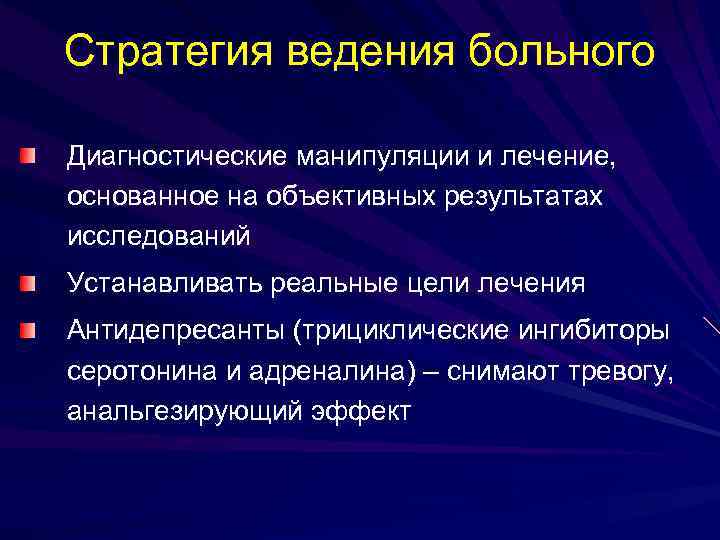 Стратегия ведения больного

Диагностические манипуляции и лечение, основанное на объективных результатах исследований

Устанавливать реальные цели лечения

Антидепресанты (трициклические ингибиторы серотонина и адреналина) – снимают тревогу, анальгезирующий эффект